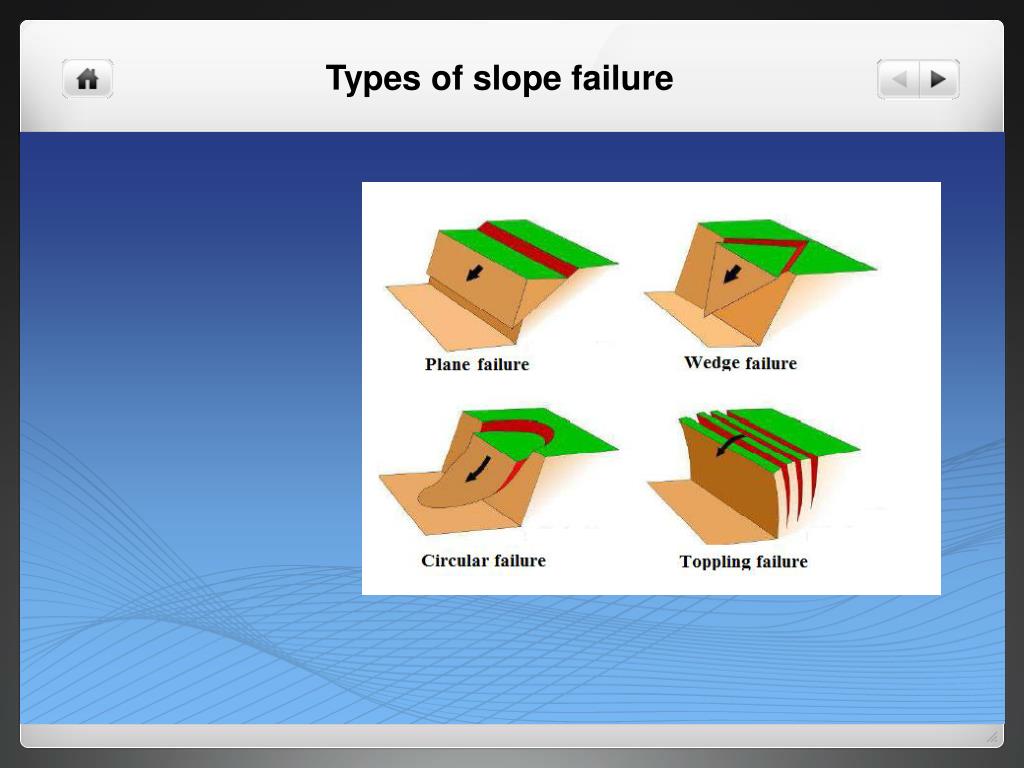 Types of slope failure

Plane failure

Wedge failure

Circular failure

Toppling failure